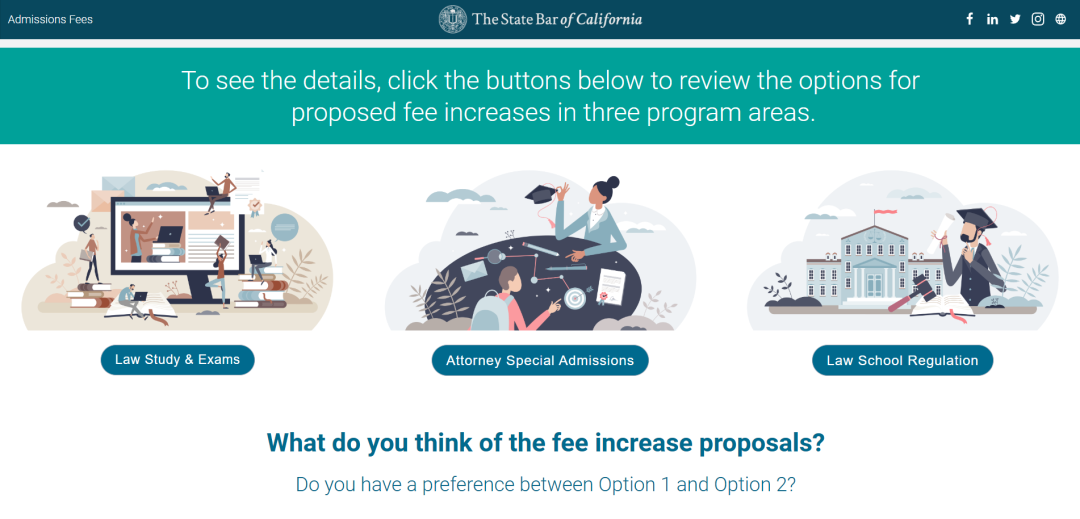 Admissions Fees

The State Bar of California

To see the details, click the buttons below to review the options for proposed fee increases in three program areas.

Law Study & Exams

Attorney Special Admissions

Law School Regulation

What do you think of the fee increase proposals?

Do you have a preference between Option 1 and Option 2?